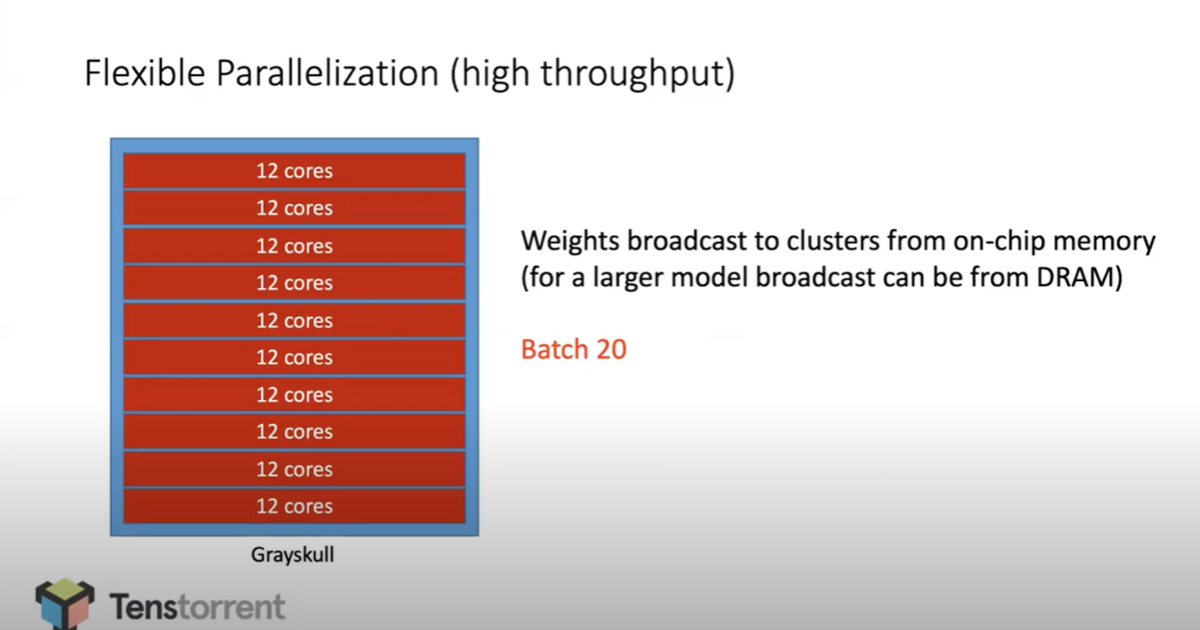 Flexible Parallelization (high throughput)

12 cores
12 cores
12 cores
12 cores
12 cores
12 cores
12 cores
12 cores
12 cores
12 cores

Grayskull

Weights broadcast to clusters from on-chip memory (for a larger model broadcast can be from DRAM)

Batch 20

Tenstorrent